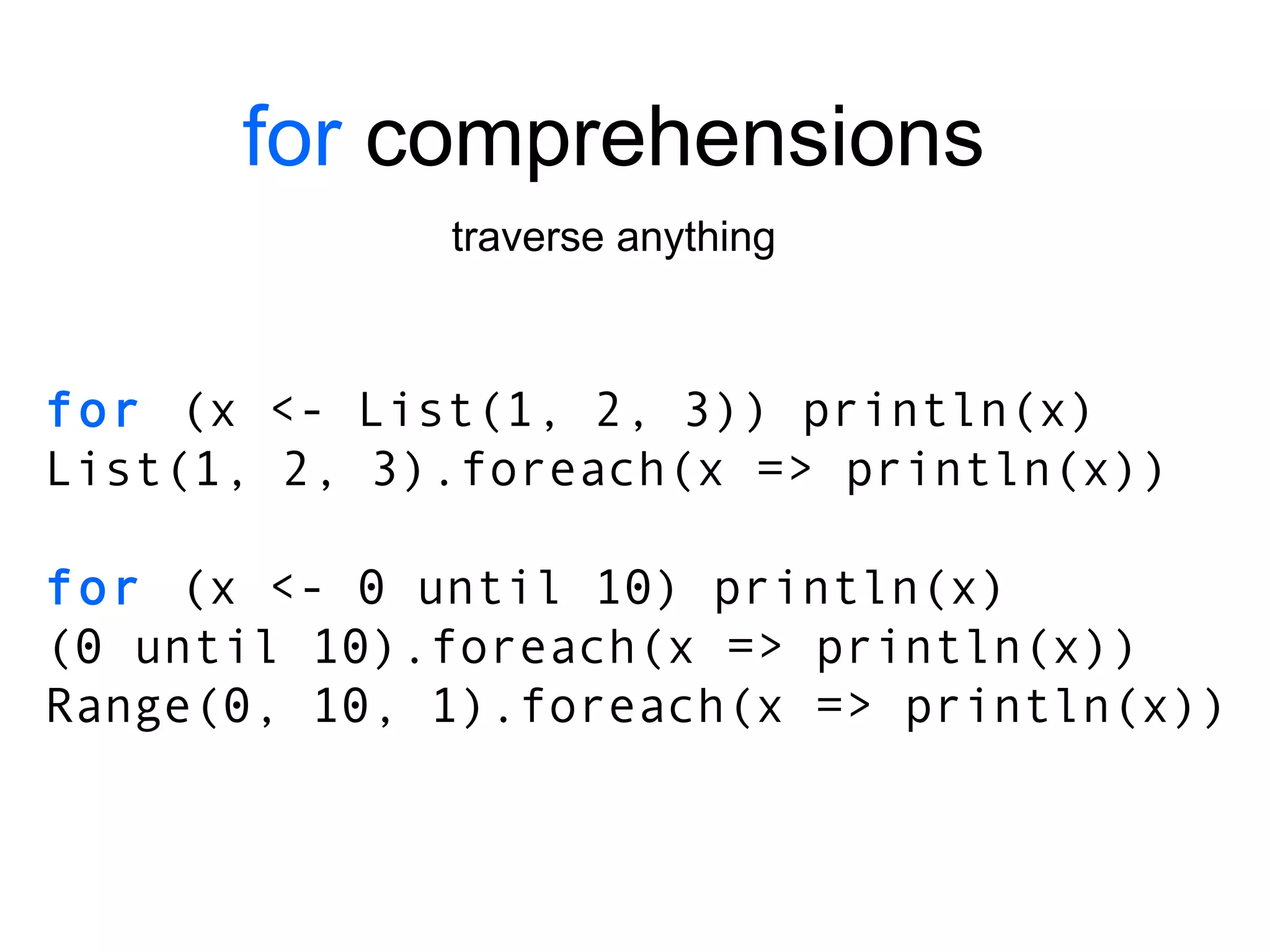 for comprehensions

traverse anything

for (x <- List(1, 2, 3)) println(x)
List(1, 2, 3).foreach(x => println(x))

for (x <- 0 until 10) println(x)
(0 until 10).foreach(x => println(x))
Range(0, 10, 1).foreach(x => println(x))